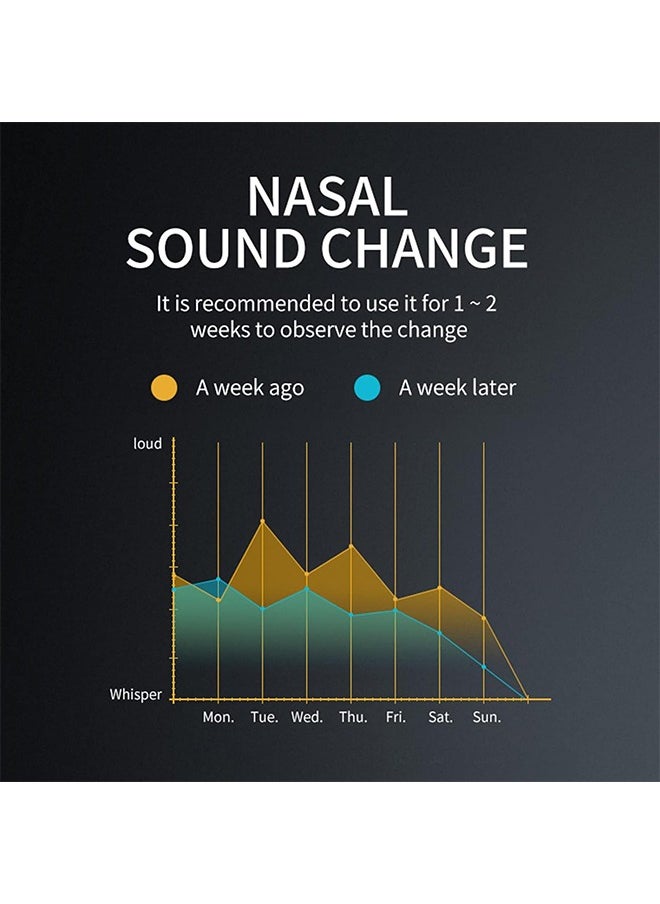 NASAL
SOUND CHANGE

It is recommended to use it for 1 ~ 2 weeks to observe the change

A week ago
A week later

loud
Whisper
Mon. Tue. Wed. Thu. Fri. Sat. Sun.